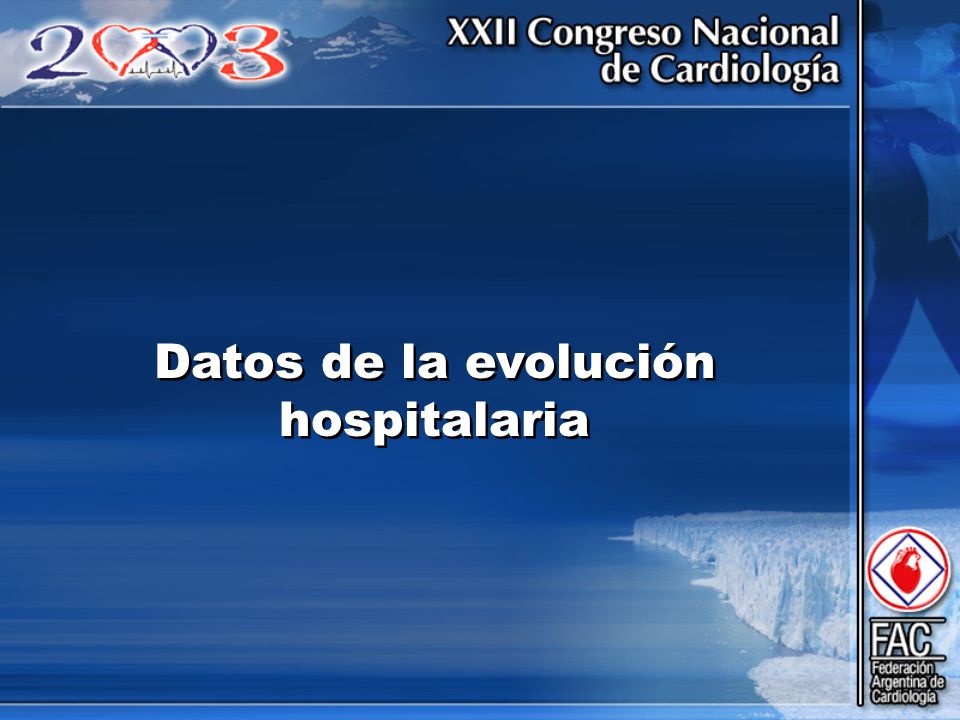 2003

XXII Congreso Nacional de Cardiología

Datos de la evolución hospitalaria

FAC
Federación Argentina de Cardiología